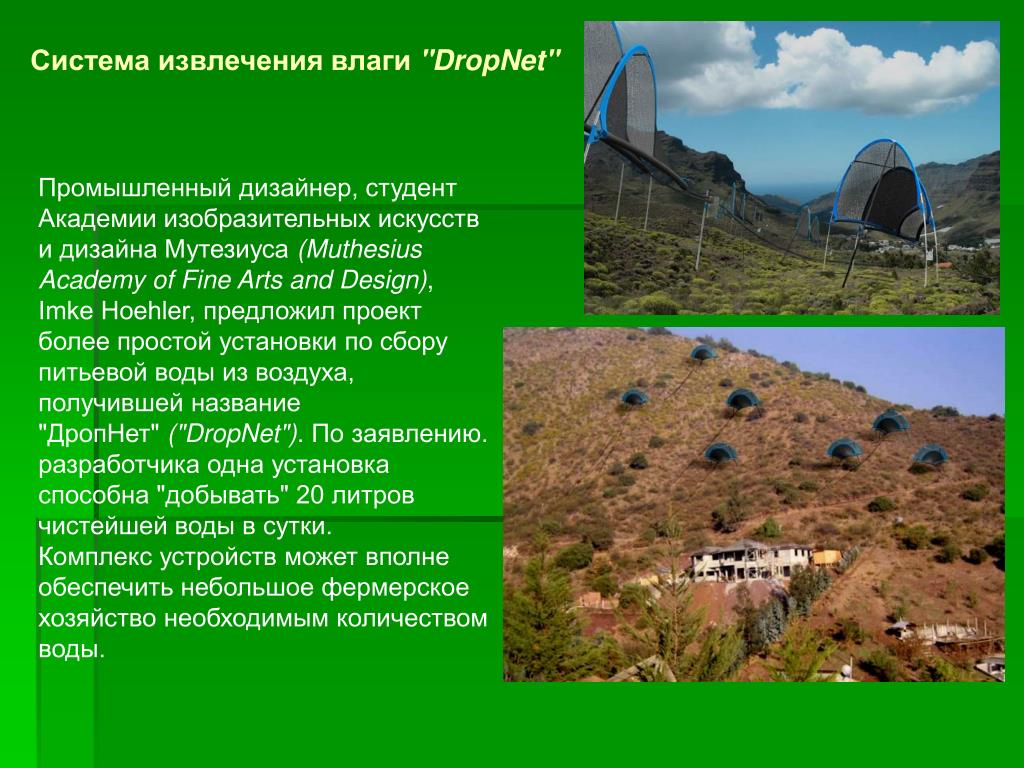 Система извлечения влаги "DropNet"

Промышленный дизайнер, студент Академии изобразительных искусств и дизайна Мутезиуса (Muthesius Academy of Fine Arts and Design), Imke Hoehler, предложил проект более простой установки по сбору питьевой воды из воздуха, получившей название "ДропНет" ("DropNet"). По заявлению. разработчика одна установка способна "добывать" 20 литров чистейшей воды в сутки.
Комплекс устройств может вполне обеспечить небольшое фермерское хозяйство необходимым количеством воды.